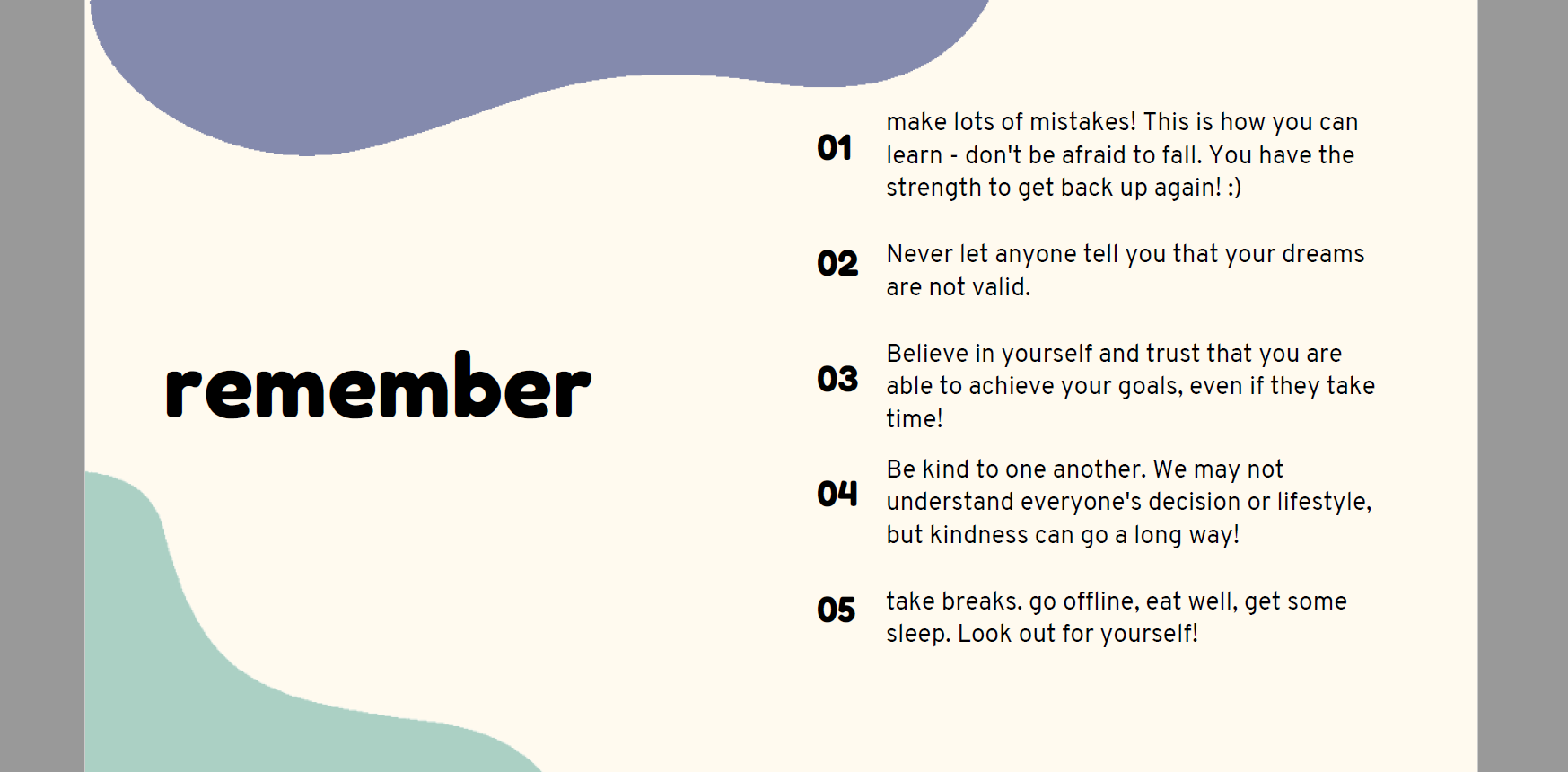 remember

01 make lots of mistakes! This is how you can learn - don't be afraid to fall. You have the strength to get back up again! :)

02 Never let anyone tell you that your dreams are not valid.

03 Believe in yourself and trust that you are able to achieve your goals, even if they take time!

04 Be kind to one another. We may not understand everyone's decision or lifestyle, but kindness can go a long way!

05 take breaks. go offline, eat well, get some sleep. Look out for yourself!